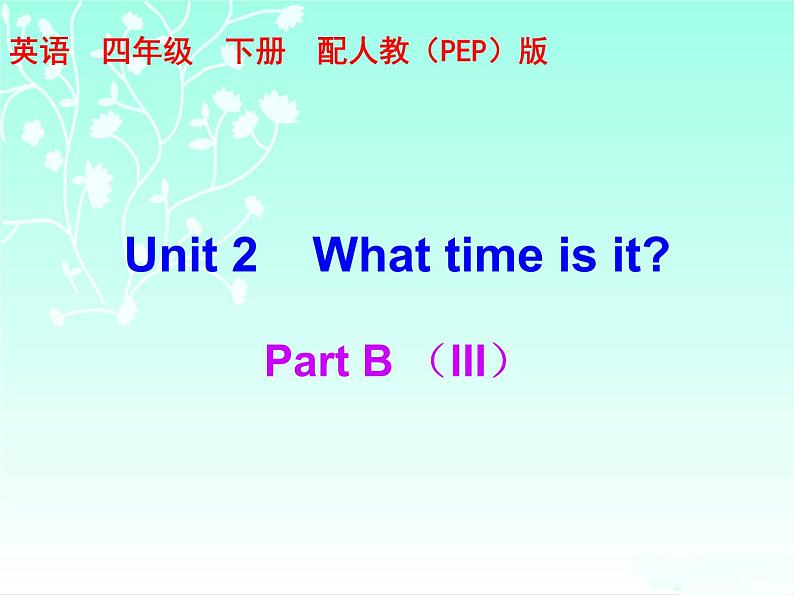 英语 四年级 下册 配人教（PEP）版

Unit 2 What time is it?

Part B （III）